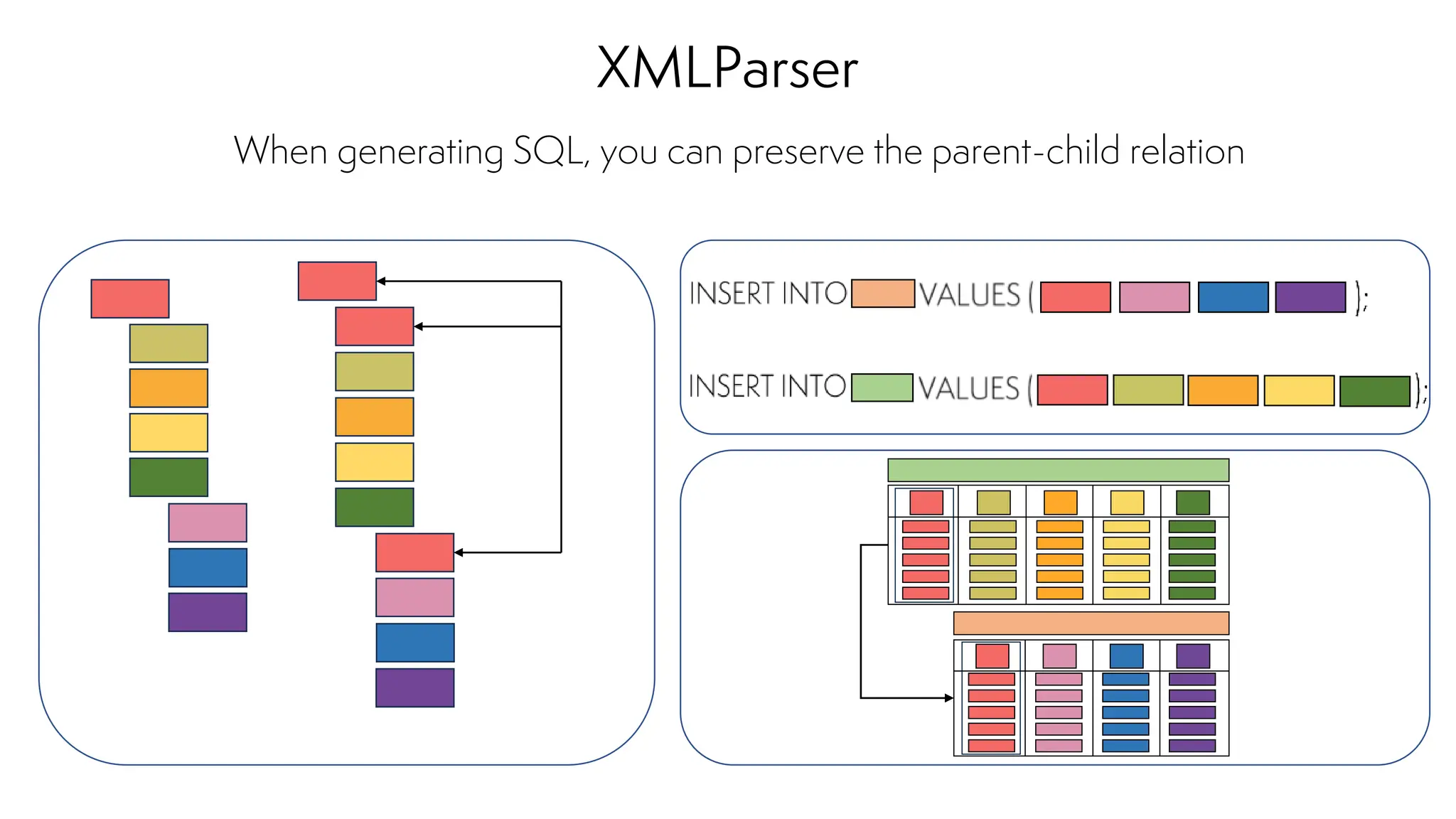 XMLParser

When generating SQL, you can preserve the parent-child relation

INSERT INTO VALUES ( );

INSERT INTO VALUES ( );